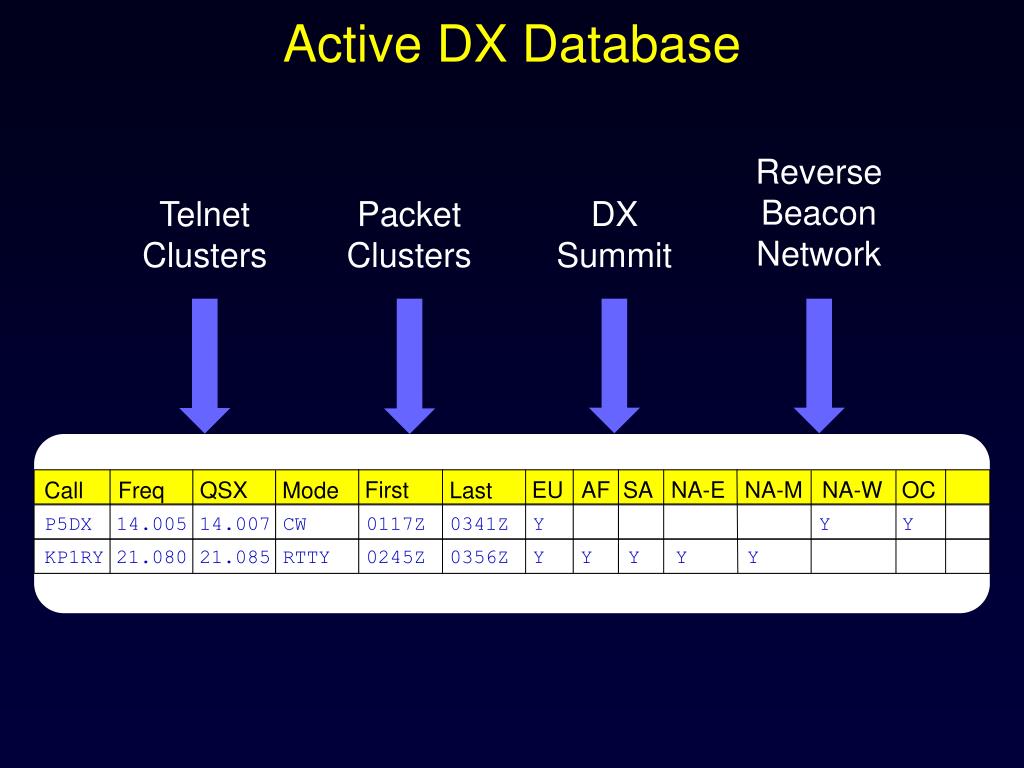 Active DX Database

Telnet Clusters

Packet Clusters

DX Summit

Reverse Beacon Network

| Call | Freq | QSX | Mode | First | Last | EU | AF | SA | NA-E | NA-M | NA-W | OC | |
|---|---|---|---|---|---|---|---|---|---|---|---|---|---|
| P5DX | 14.005 | 14.007 | CW | 0117Z | 0341Z | Y | | | | | Y | Y | |
| KP1RY | 21.080 | 21.085 | RTTY | 0245Z | 0356Z | Y | Y | Y | Y | Y | | | |